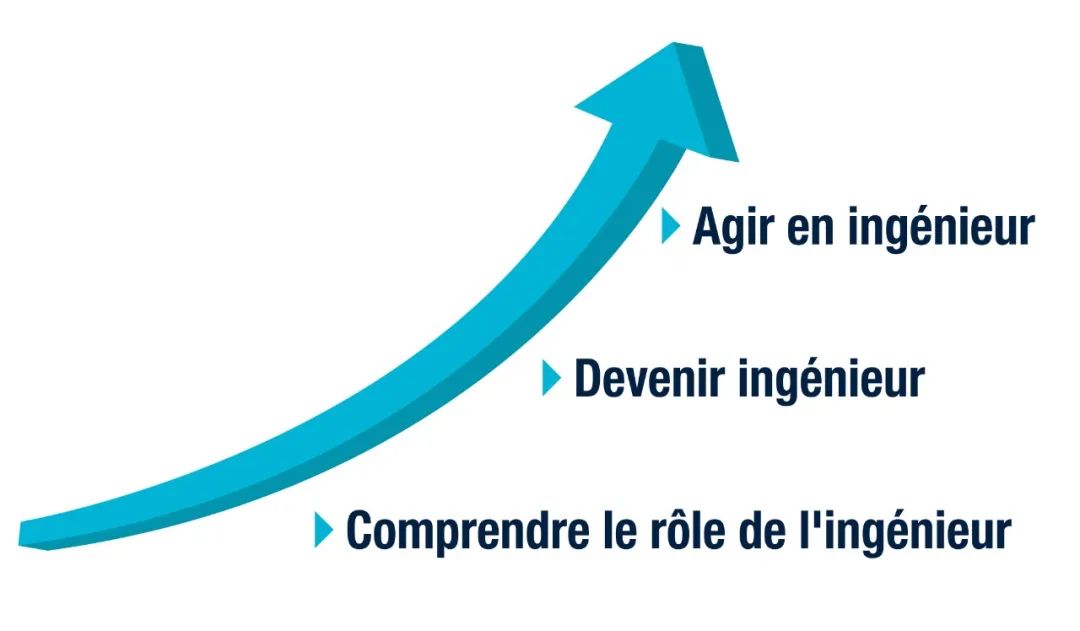 Agir en ingénieur

Devenir ingénieur

Comprendre le rôle de l'ingénieur